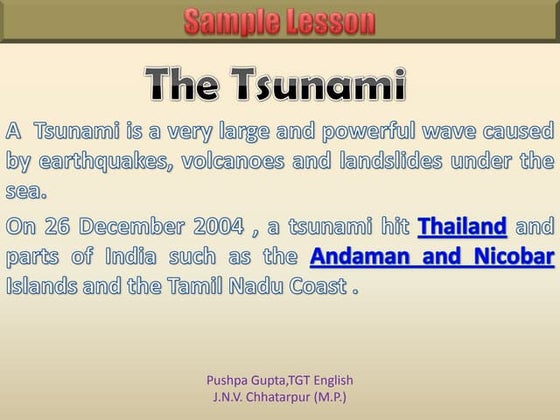 Sample Lesson

The Tsunami

A Tsunami is a very large and powerful wave caused by earthquakes, volcanoes and landslides under the sea.

On 26 December 2004 , a tsunami hit Thailand and parts of India such as the Andaman and Nicobar Islands and the Tamil Nadu Coast .

Pushpa Gupta,TGT English
J.N.V. Chhatarpur (M.P.)